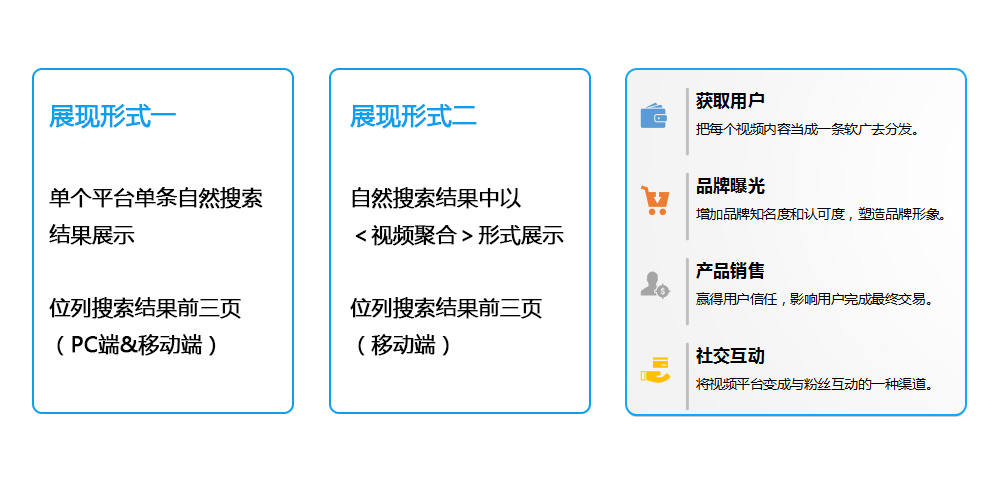 展现形式一

单个平台单条自然搜索结果展示

位列搜索结果前三页（PC端&移动端）

展现形式二

自然搜索结果中以＜视频聚合＞形式展示

位列搜索结果前三页（移动端）

获取用户
把每个视频内容当成一条软广去分发。

品牌曝光
增加品牌知名度和认可度，塑造品牌形象。

产品销售
赢得用户信任，影响用户完成最终交易。

社交互动
将视频平台变成与粉丝互动的一种渠道。